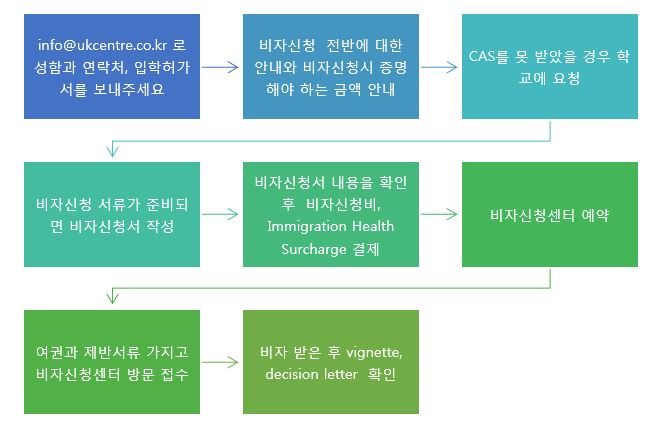 info@ukcentre.co.kr 로 성함과 연락처, 입학허가서를 보내주세요

비자신청 전반에 대한 안내와 비자신청시 증명해야 하는 금액 안내

CAS를 못 받았을 경우 학교에 요청

비자신청 서류가 준비되면 비자신청서 작성

비자신청서 내용을 확인 후 비자신청비, Immigration Health Surcharge 결제

비자신청센터 예약

여권과 제반서류 가지고 비자신청센터 방문 접수

비자 받은 후 vignette, decision letter 확인